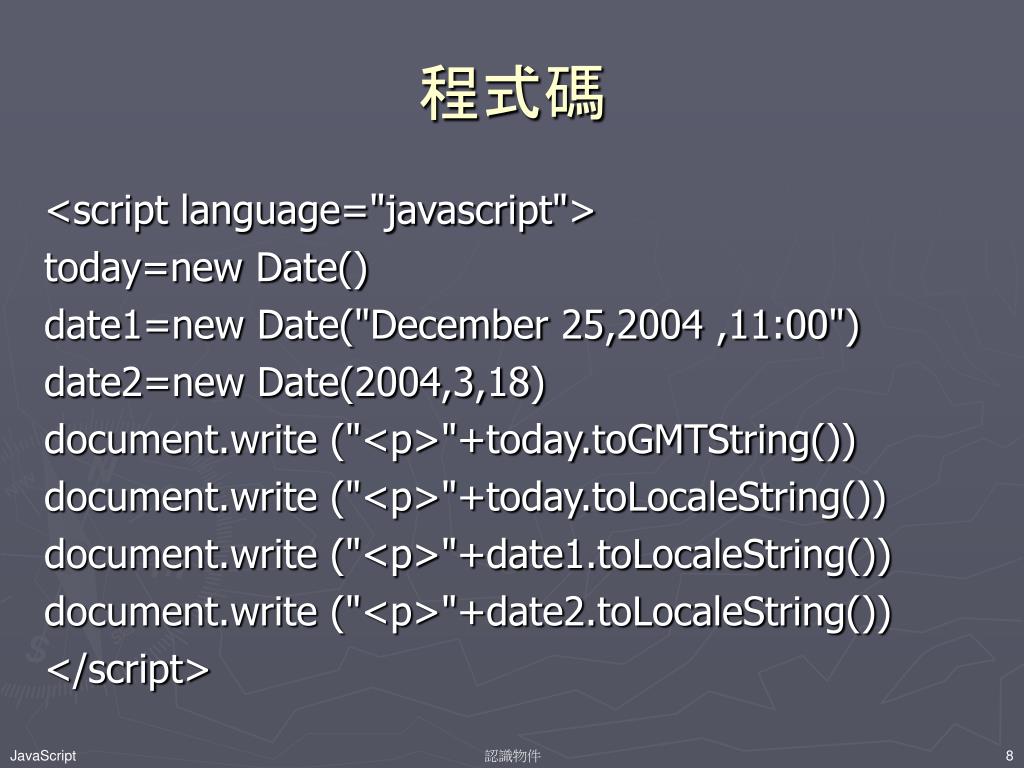 程式碼

<script language="javascript">
today=new Date()
date1=new Date("December 25,2004 ,11:00")
date2=new Date(2004,3,18)
document.write ("<p>"+today.toGMTString())
document.write ("<p>"+today.toLocaleString())
document.write ("<p>"+date1.toLocaleString())
document.write ("<p>"+date2.toLocaleString())
</script>

JavaScript
認識物件
8